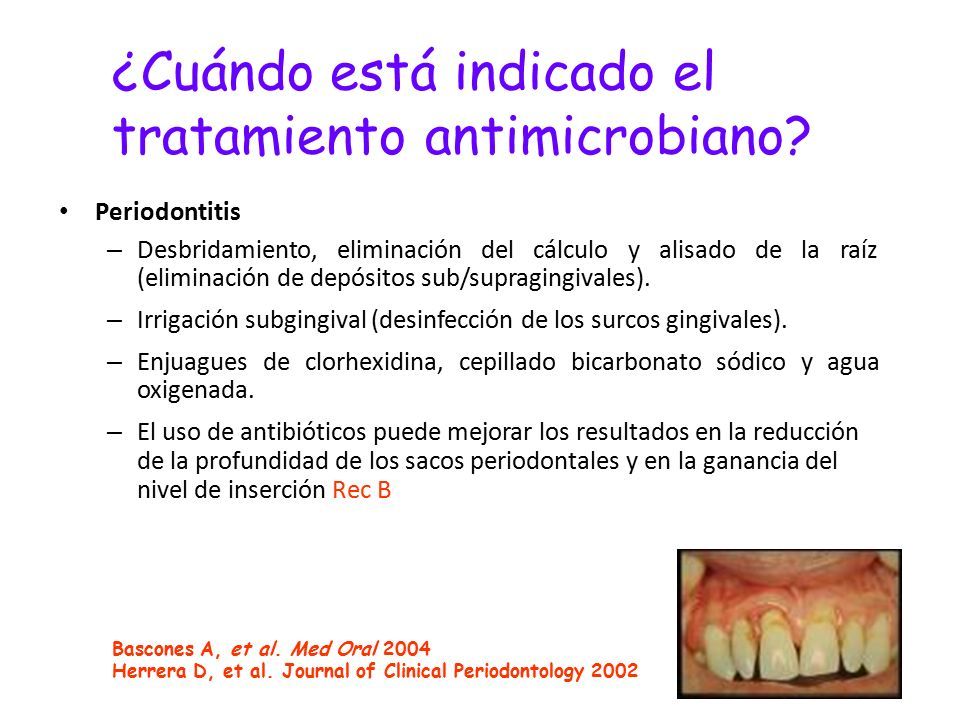 ¿Cuándo está indicado el tratamiento antimicrobiano?

• Periodontitis
– Desbridamiento, eliminación del cálculo y alisado de la raíz (eliminación de depósitos sub/supragingivales).
– Irrigación subgingival (desinfección de los surcos gingivales).
– Enjuagues de clorhexidina, cepillado bicarbonato sódico y agua oxigenada.
– El uso de antibióticos puede mejorar los resultados en la reducción de la profundidad de los sacos periodontales y en la ganancia del nivel de inserción Rec B

Bascones A, et al. Med Oral 2004
Herrera D, et al. Journal of Clinical Periodontology 2002